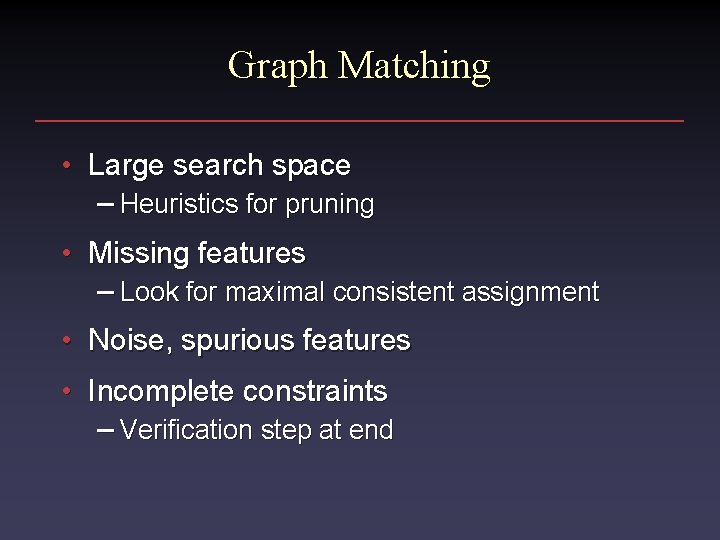 Graph Matching

• Large search space
– Heuristics for pruning

• Missing features
– Look for maximal consistent assignment

• Noise, spurious features

• Incomplete constraints
– Verification step at end